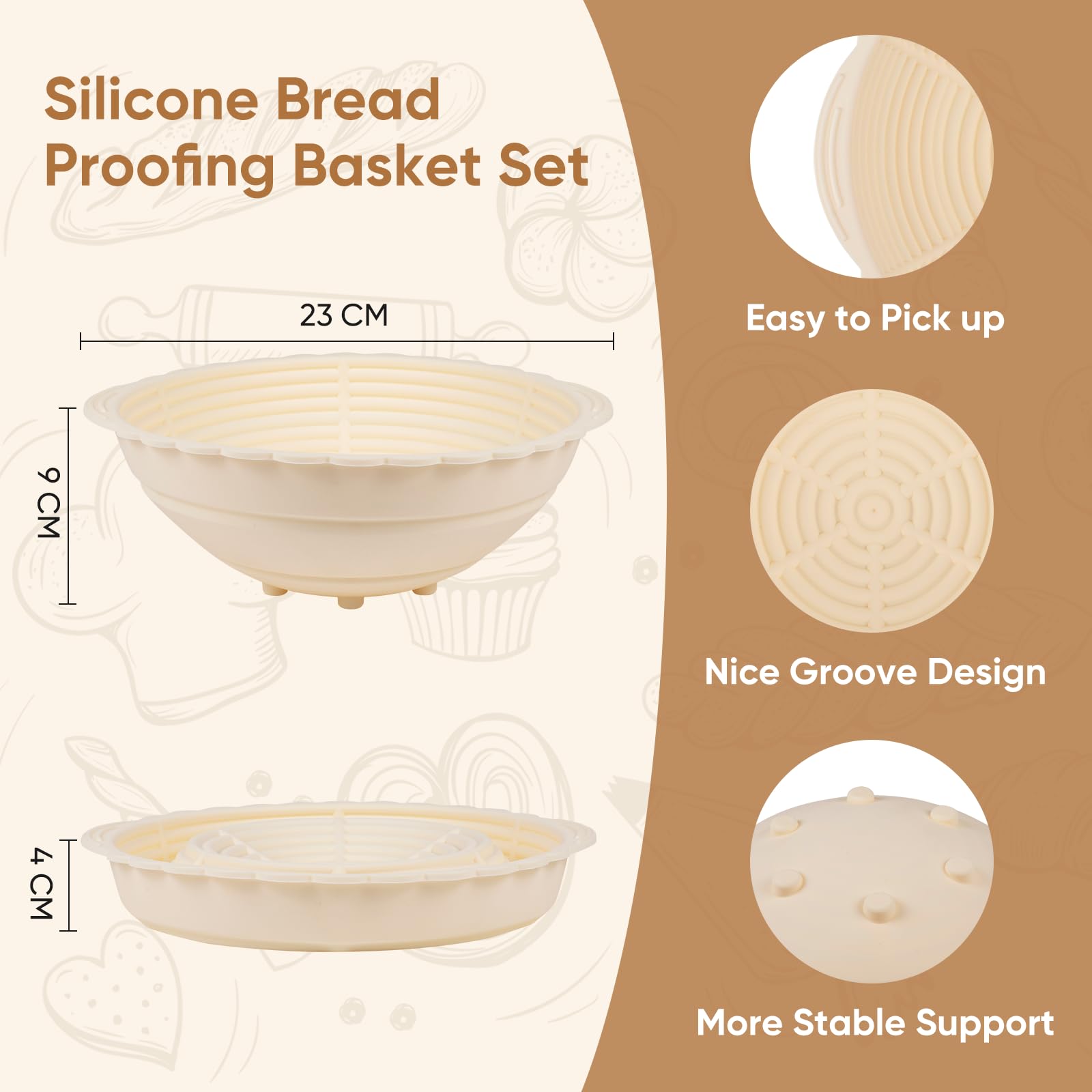 Silicone Bread Proofing Basket Set

23 CM

9 CM

4 CM

Easy to Pick up

Nice Groove Design

More Stable Support